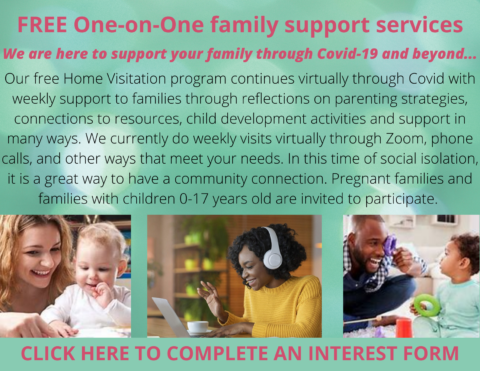 FREE One-on-One family support services

We are here to support your family through Covid-19 and beyond...

Our free Home Visitation program continues virtually through Covid with weekly support to families through reflections on parenting strategies, connections to resources, child development activities and support in many ways. We currently do weekly visits virtually through Zoom, phone calls, and other ways that meet your needs. In this time of social isolation, it is a great way to have a community connection. Pregnant families and families with children 0-17 years old are invited to participate.

CLICK HERE TO COMPLETE AN INTEREST FORM